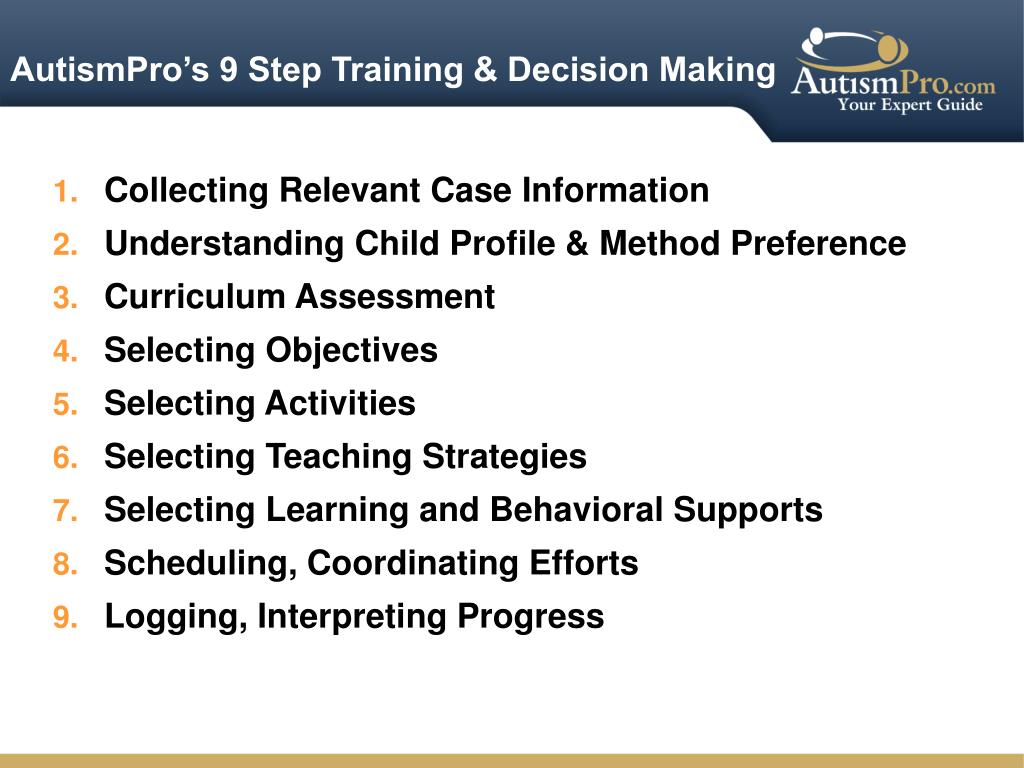 AutismPro's 9 Step Training & Decision Making

AutismPro.com
Your Expert Guide

1. Collecting Relevant Case Information
2. Understanding Child Profile & Method Preference
3. Curriculum Assessment
4. Selecting Objectives
5. Selecting Activities
6. Selecting Teaching Strategies
7. Selecting Learning and Behavioral Supports
8. Scheduling, Coordinating Efforts
9. Logging, Interpreting Progress